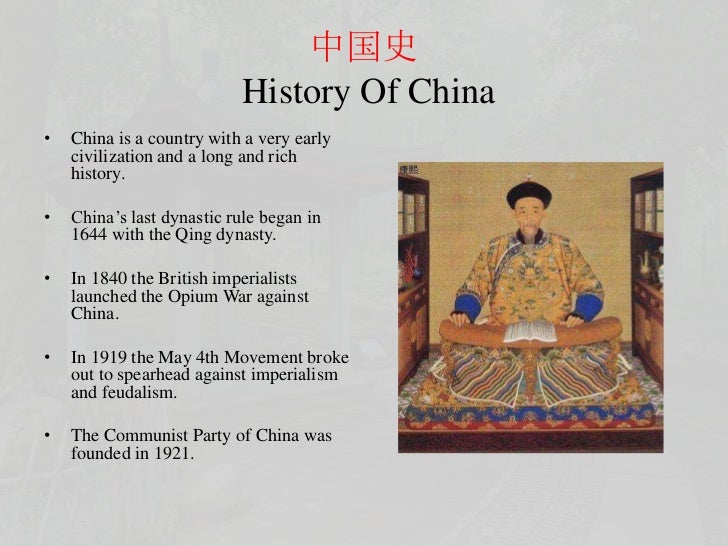 中国史
History Of China

• China is a country with a very early civilization and a long and rich history.

• China's last dynastic rule began in 1644 with the Qing dynasty.

• In 1840 the British imperialists launched the Opium War against China.

• In 1919 the May 4th Movement broke out to spearhead against imperialism and feudalism.

• The Communist Party of China was founded in 1921.

康熙